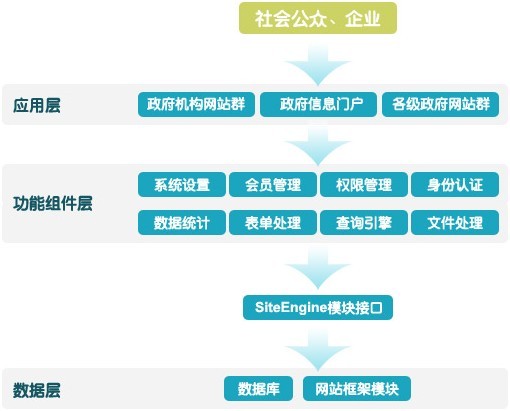 社会公众、企业

应用层

政府机构网站群

政府信息门户

各级政府网站群

功能组件层

系统设置

会员管理

权限管理

身份认证

数据统计

表单处理

查询引擎

文件处理

SiteEngine模块接口

数据层

数据库

网站框架模块